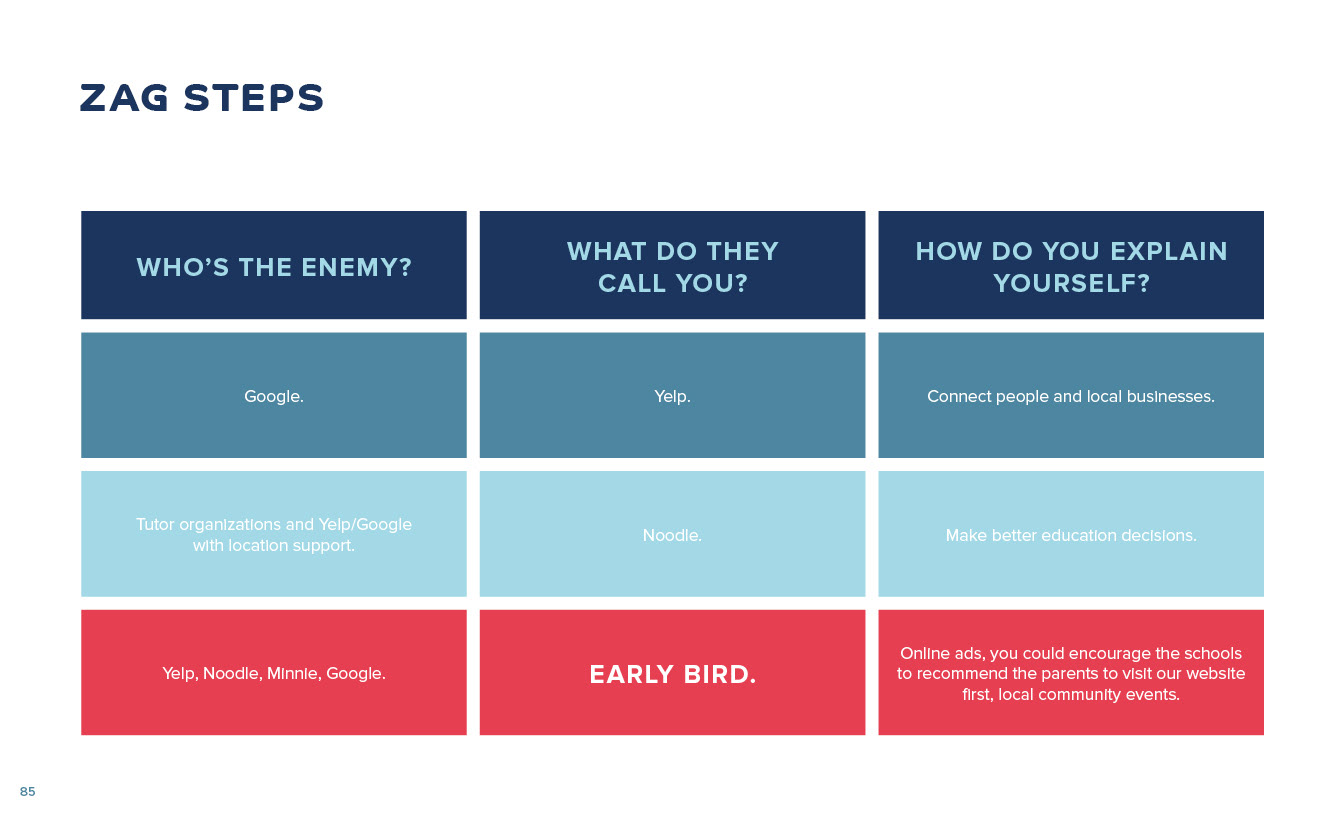 ZAG STEPS

| WHO'S THE ENEMY? | WHAT DO THEY CALL YOU? | HOW DO YOU EXPLAIN YOURSELF? |
|---|---|---|
| Google. | Yelp. | Connect people and local businesses. |
| Tutor organizations and Yelp/Google with location support. | Noodle. | Make better education decisions. |
| Yelp, Noodle, Minnie, Google. | EARLY BIRD. | Online ads, you could encourage the schools to recommend the parents to visit our website first, local community events. |

85